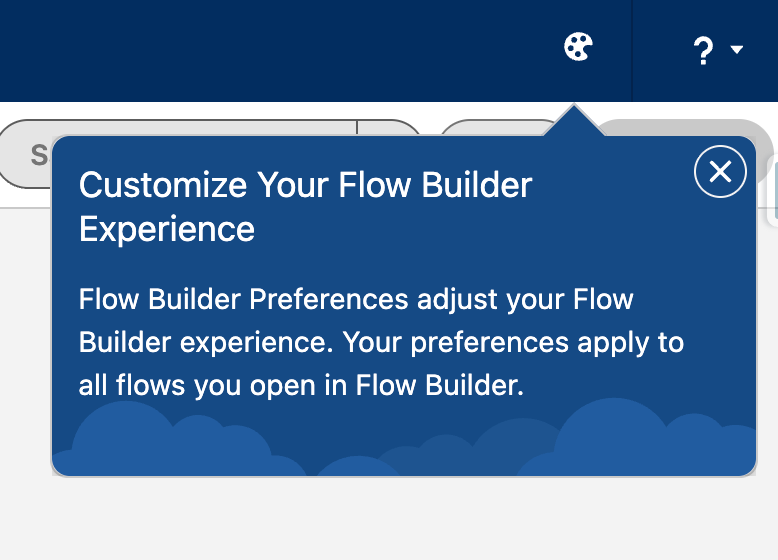 ?

S

Customize Your Flow Builder Experience

Flow Builder Preferences adjust your Flow Builder experience. Your preferences apply to all flows you open in Flow Builder.